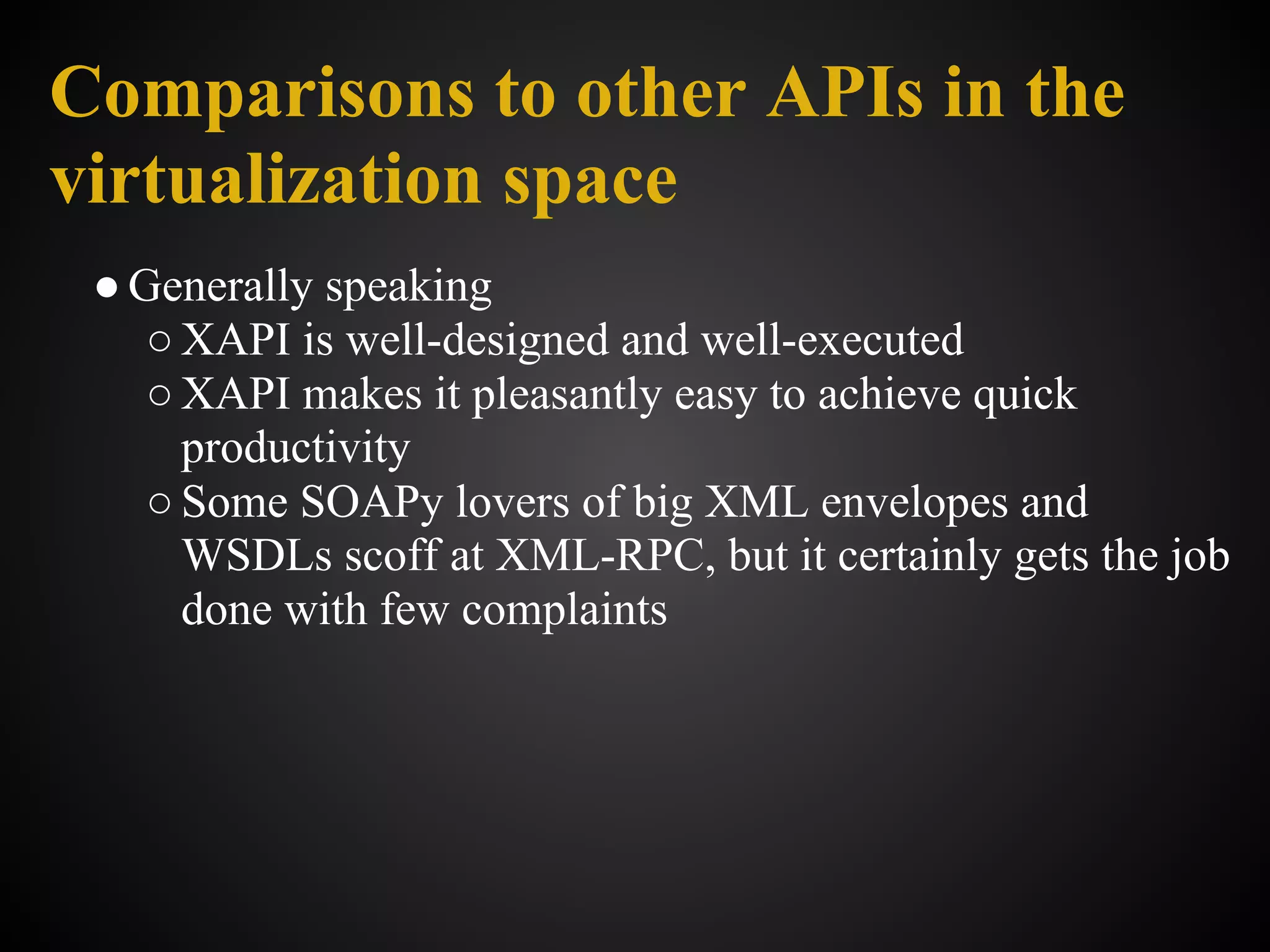 Comparisons to other APIs in the virtualization space

● Generally speaking
○ XAPI is well-designed and well-executed
○ XAPI makes it pleasantly easy to achieve quick productivity
○ Some SOAPy lovers of big XML envelopes and WSDLs scoff at XML-RPC, but it certainly gets the job done with few complaints